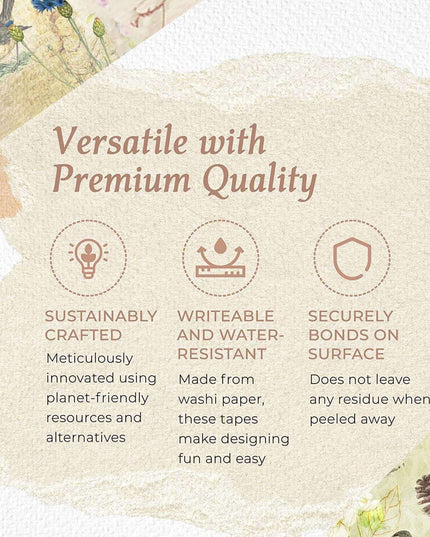 Versatile with Premium Quality

SUSTAINABLY CRAFTED
Meticulously innovated using planet-friendly resources and alternatives

WRITEABLE AND WATER-RESISTANT
Made from washi paper, these tapes make designing fun and easy

SECURELY BONDS ON SURFACE
Does not leave any residue when peeled away